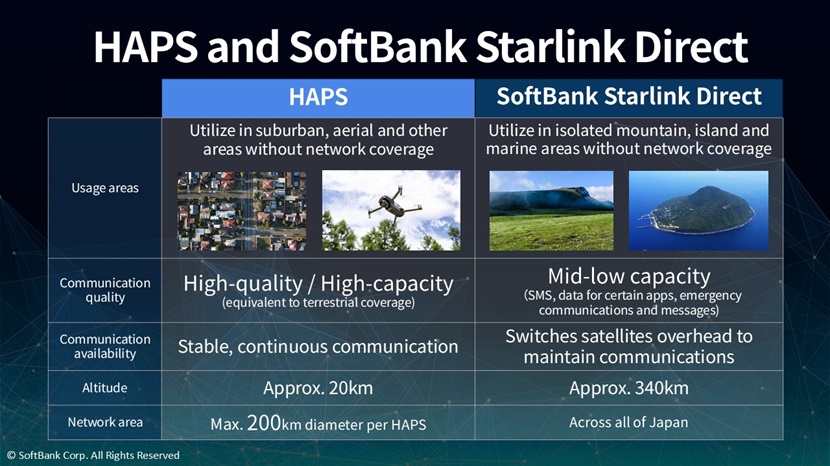 HAPS and SoftBank Starlink Direct

| | HAPS | SoftBank Starlink Direct |
|---|---|---|
| Usage areas | Utilize in suburban, aerial and other areas without network coverage | Utilize in isolated mountain, island and marine areas without network coverage |
| Communication quality | High-quality / High-capacity (equivalent to terrestrial coverage) | Mid-low capacity (SMS, data for certain apps, emergency communications and messages) |
| Communication availability | Stable, continuous communication | Switches satellites overhead to maintain communications |
| Altitude | Approx. 20km | Approx. 340km |
| Network area | Max. 200km diameter per HAPS | Across all of Japan |

© SoftBank Corp. All Rights Reserved